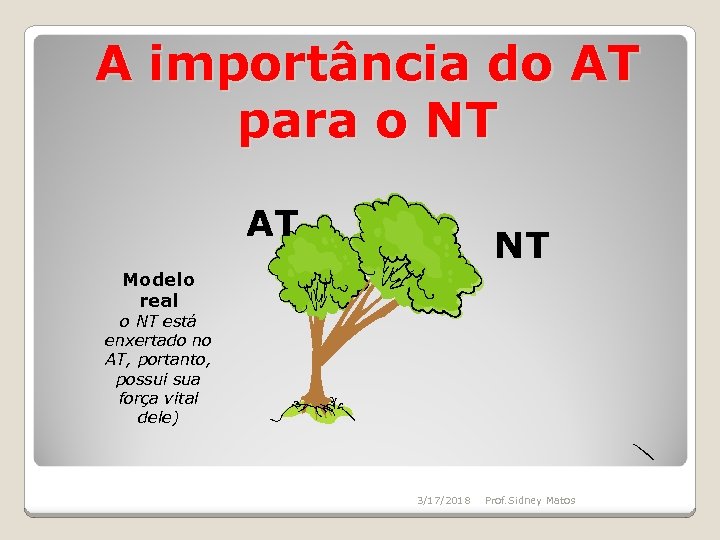 A importância do AT para o NT

AT

NT

Modelo real
o NT está enxertado no AT, portanto, possui sua força vital dele)

3/17/2018 Prof.Sidney Matos